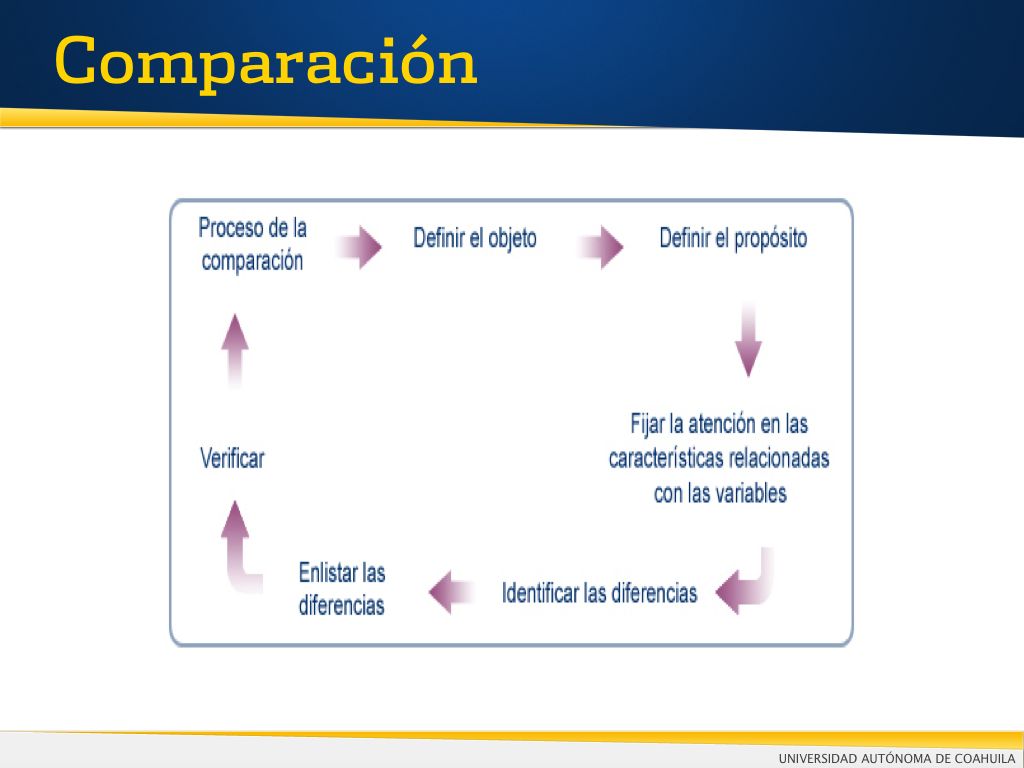 Comparación

Proceso de la comparación

Definir el objeto

Definir el propósito

Fijar la atención en las características relacionadas con las variables

Identificar las diferencias

Enlistar las diferencias

Verificar

UNIVERSIDAD AUTÓNOMA DE COAHUILA